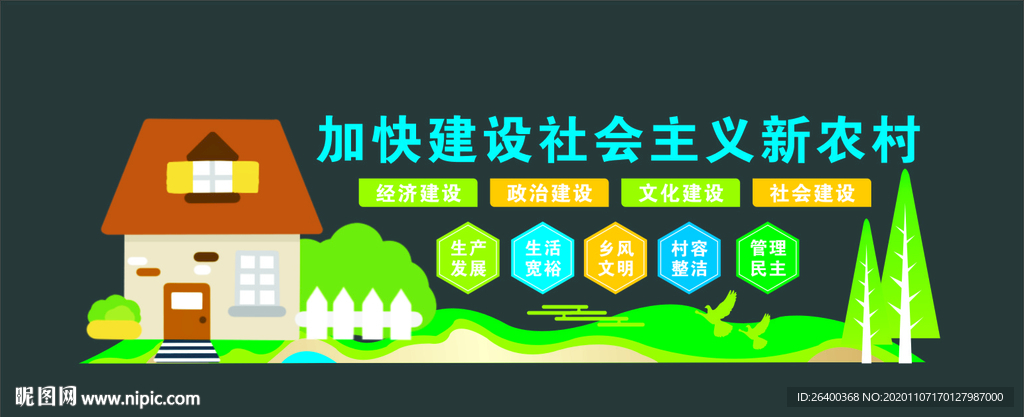 加快建设社会主义新农村

经济建设 政治建设 文化建设 社会建设

生产发展

生活宽裕

乡风文明

村容整洁

管理民主

昵图网 www.nipic.com

ID:26400368 NO:20201107170127987000